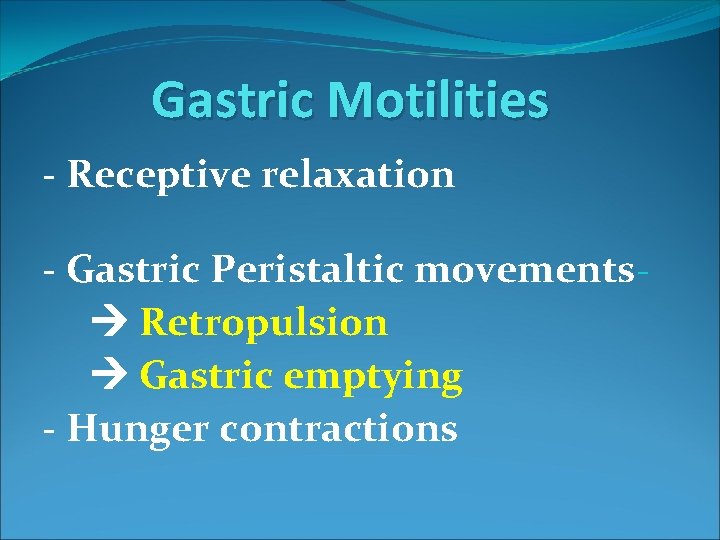 Gastric Motilities

- Receptive relaxation

- Gastric Peristaltic movements-
→ Retropulsion
→ Gastric emptying
- Hunger contractions